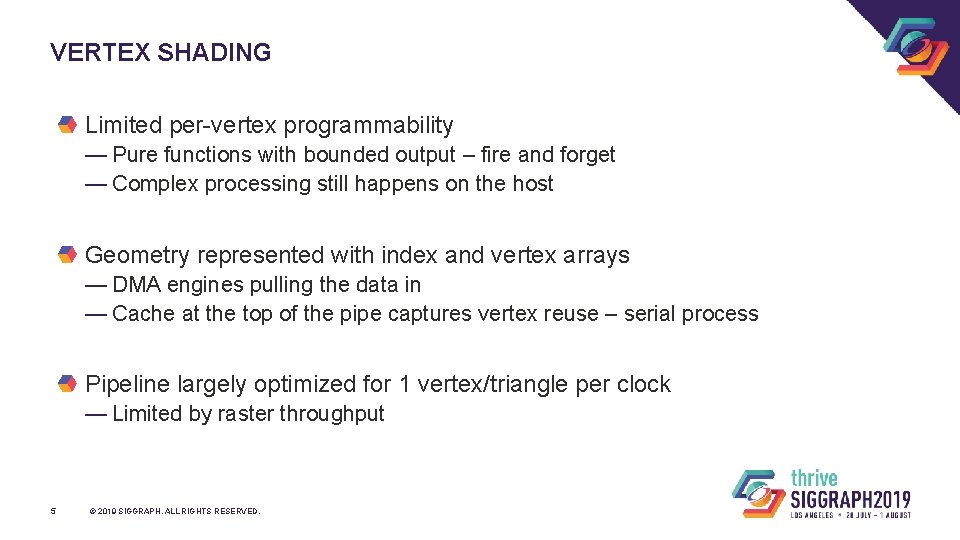 VERTEX SHADING

Limited per-vertex programmability

— Pure functions with bounded output – fire and forget
— Complex processing still happens on the host

Geometry represented with index and vertex arrays

— DMA engines pulling the data in
— Cache at the top of the pipe captures vertex reuse – serial process

Pipeline largely optimized for 1 vertex/triangle per clock

— Limited by raster throughput

5 © 2019 SIGGRAPH. ALL RIGHTS RESERVED.

thrive
SIGGRAPH2019
LOS ANGELES • 28 JULY - 1 AUGUST